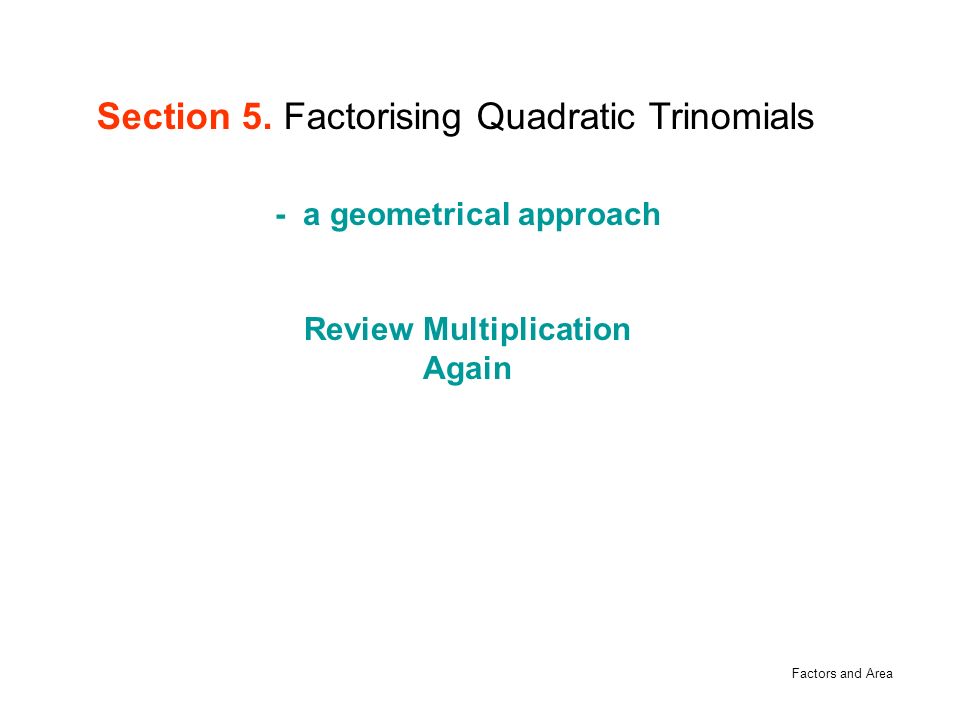 Section 5. Factorising Quadratic Trinomials

- a geometrical approach

Review Multiplication
Again

Factors and Area